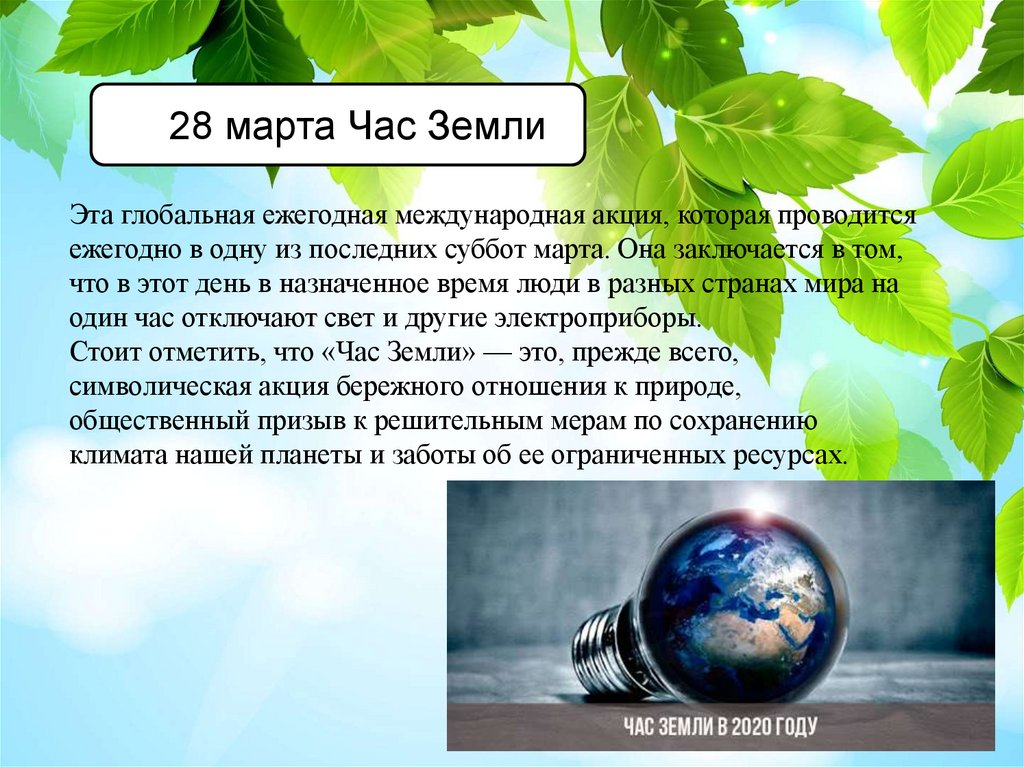 28 марта Час Земли

Эта глобальная ежегодная международная акция, которая проводится ежегодно в одну из последних суббот марта. Она заключается в том, что в этот день в назначенное время люди в разных странах мира на один час отключают свет и другие электроприборы.
Стоит отметить, что «Час Земли» — это, прежде всего, символическая акция бережного отношения к природе, общественный призыв к решительным мерам по сохранению климата нашей планеты и заботы об ее ограниченных ресурсах.

ЧАС ЗЕМЛИ В 2020 ГОДУ